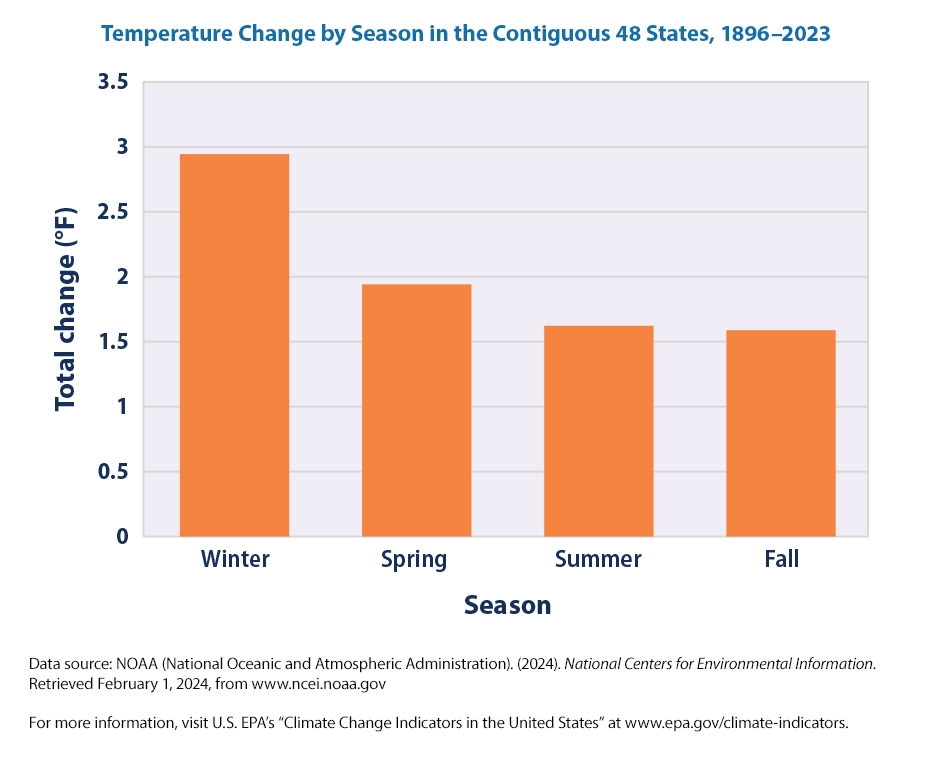 Temperature Change by Season in the Contiguous 48 States, 1896–2023

Total change (°F)

3.5
3
2.5
2
1.5
1
0.5
0

Winter
Spring
Summer
Fall

Season

Data source: NOAA (National Oceanic and Atmospheric Administration). (2024). National Centers for Environmental Information. Retrieved February 1, 2024, from www.ncei.noaa.gov

For more information, visit U.S. EPA's "Climate Change Indicators in the United States" at www.epa.gov/climate-indicators.